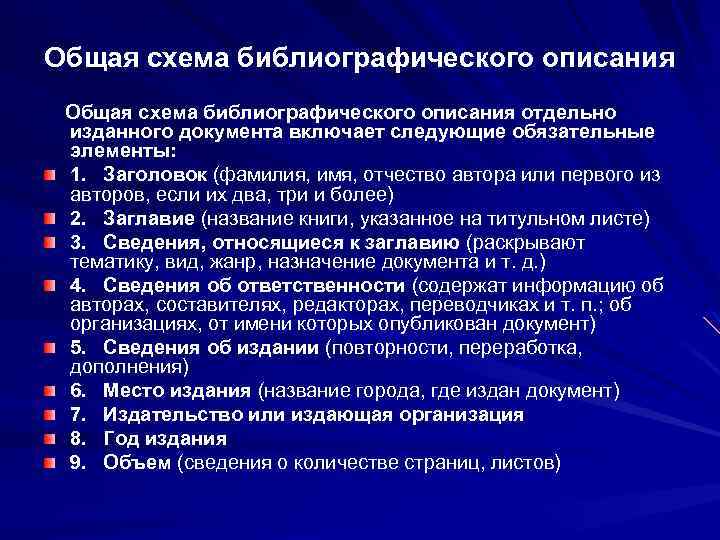 Общая схема библиографического описания

Общая схема библиографического описания отдельно изданного документа включает следующие обязательные элементы:

1. Заголовок (фамилия, имя, отчество автора или первого из авторов, если их два, три и более)
2. Заглавие (название книги, указанное на титульном листе)
3. Сведения, относящиеся к заглавию (раскрывают тематику, вид, жанр, назначение документа и т. д.)
4. Сведения об ответственности (содержат информацию об авторах, составителях, редакторах, переводчиках и т. п.; об организациях, от имени которых опубликован документ)
5. Сведения об издании (повторности, переработка, дополнения)
6. Место издания (название города, где издан документ)
7. Издательство или издающая организация
8. Год издания
9. Объем (сведения о количестве страниц, листов)